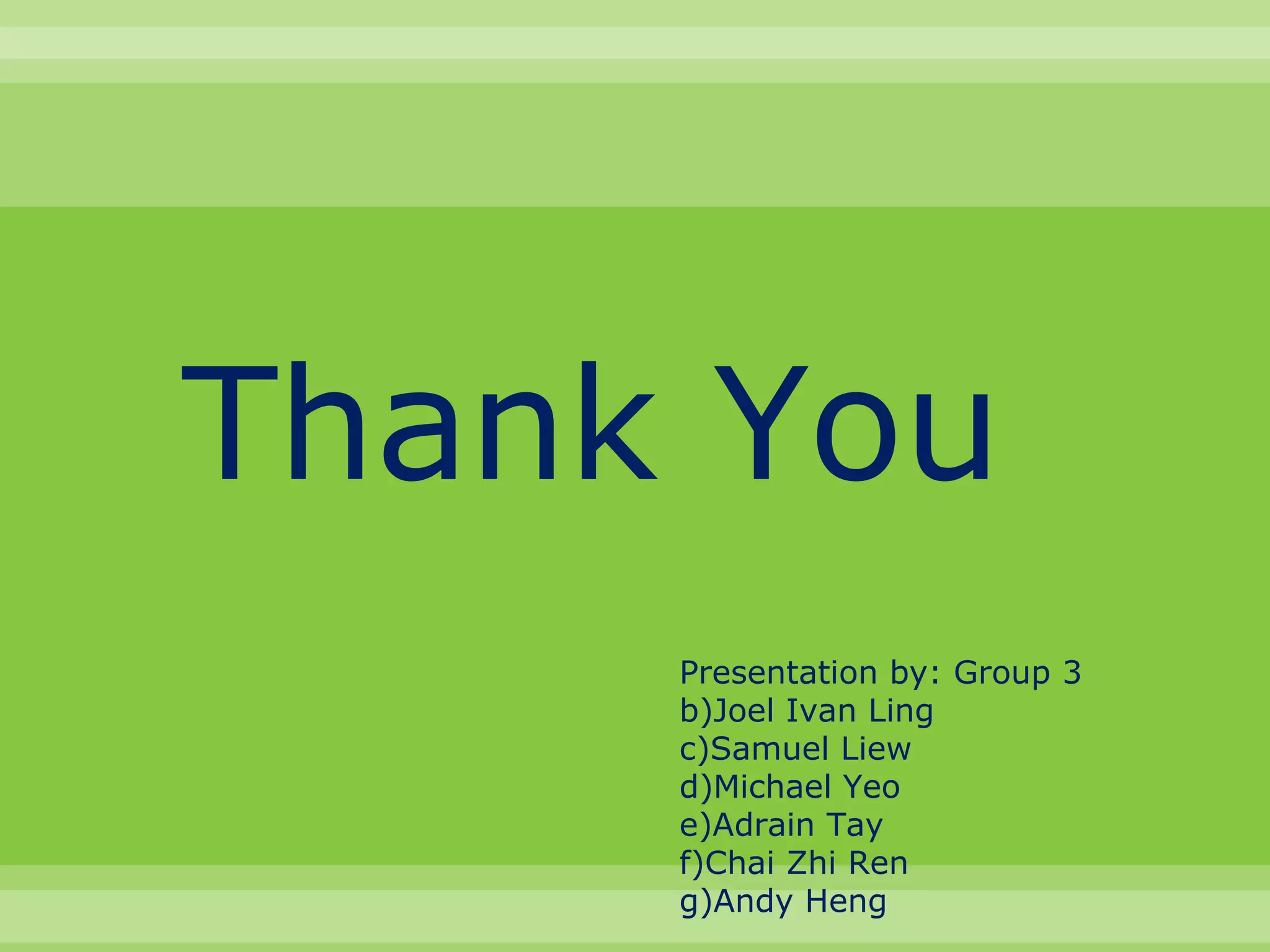 Thank You

Presentation by: Group 3
b)Joel Ivan Ling
c)Samuel Liew
d)Michael Yeo
e)Adrain Tay
f)Chai Zhi Ren
g)Andy Heng